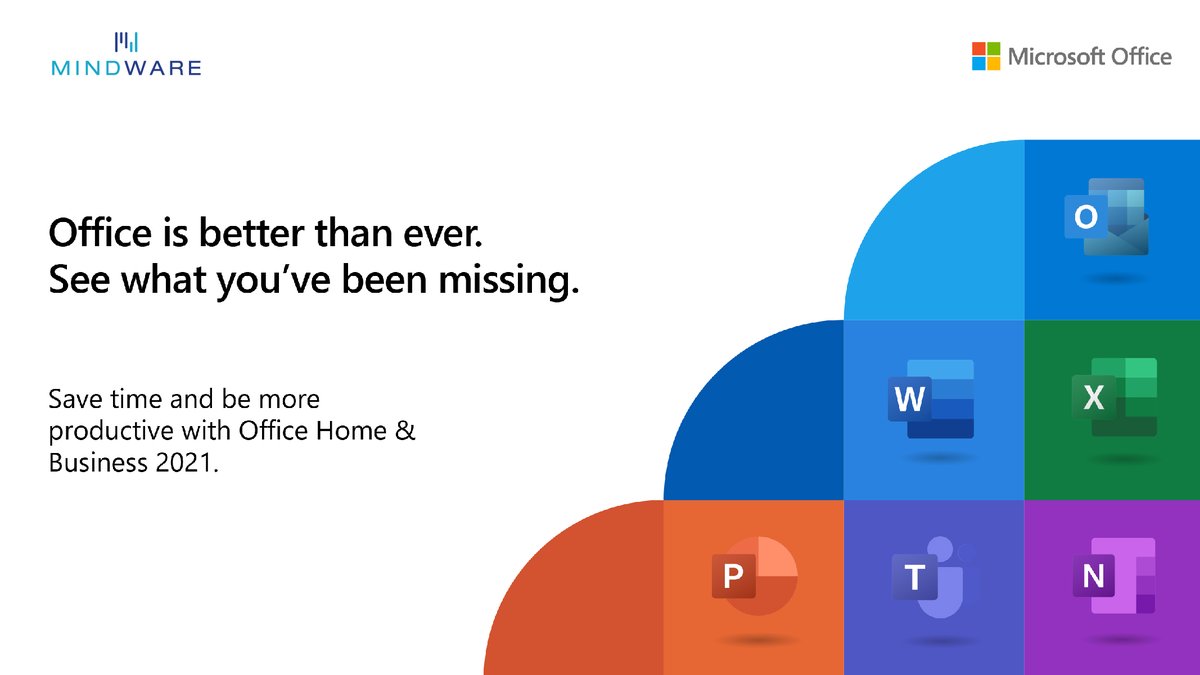 MINDWARE

Microsoft Office

Office is better than ever.
See what you've been missing.

Save time and be more productive with Office Home & Business 2021.

O

W

X

P

T

N